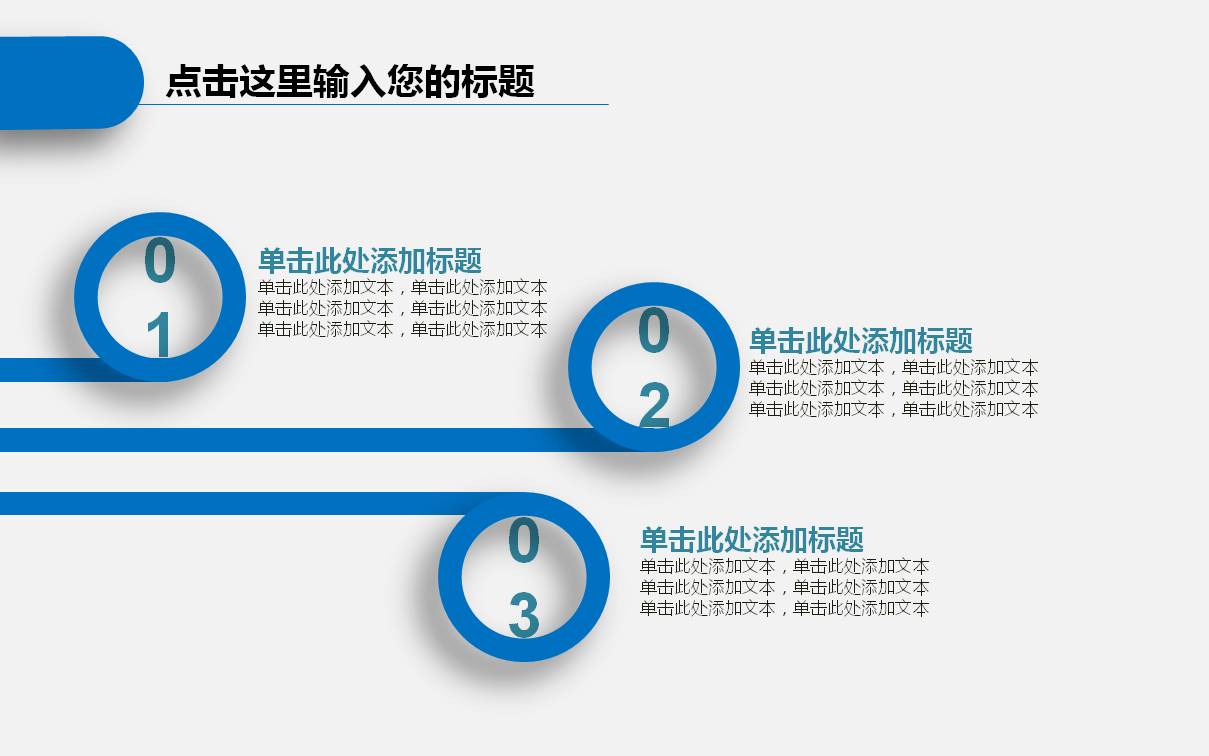 点击这里输入您的标题

01

单击此处添加标题

单击此处添加文本，单击此处添加文本
单击此处添加文本，单击此处添加文本
单击此处添加文本，单击此处添加文本

02

单击此处添加标题

单击此处添加文本，单击此处添加文本
单击此处添加文本，单击此处添加文本
单击此处添加文本，单击此处添加文本

03

单击此处添加标题

单击此处添加文本，单击此处添加文本
单击此处添加文本，单击此处添加文本
单击此处添加文本，单击此处添加文本